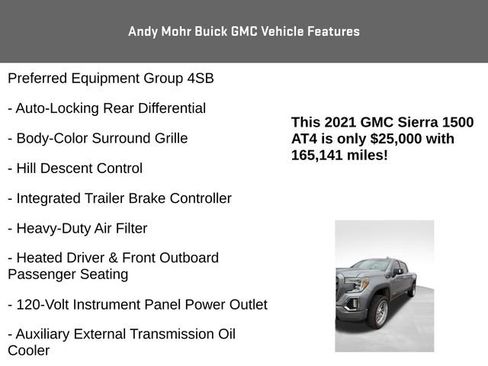 Andy Mohr Buick GMC Vehicle Features

Preferred Equipment Group 4SB

- Auto-Locking Rear Differential

- Body-Color Surround Grille

- Hill Descent Control

- Integrated Trailer Brake Controller

- Heavy-Duty Air Filter

- Heated Driver & Front Outboard Passenger Seating

- 120-Volt Instrument Panel Power Outlet

- Auxiliary External Transmission Oil Cooler

This 2021 GMC Sierra 1500 AT4 is only $25,000 with 165,141 miles!